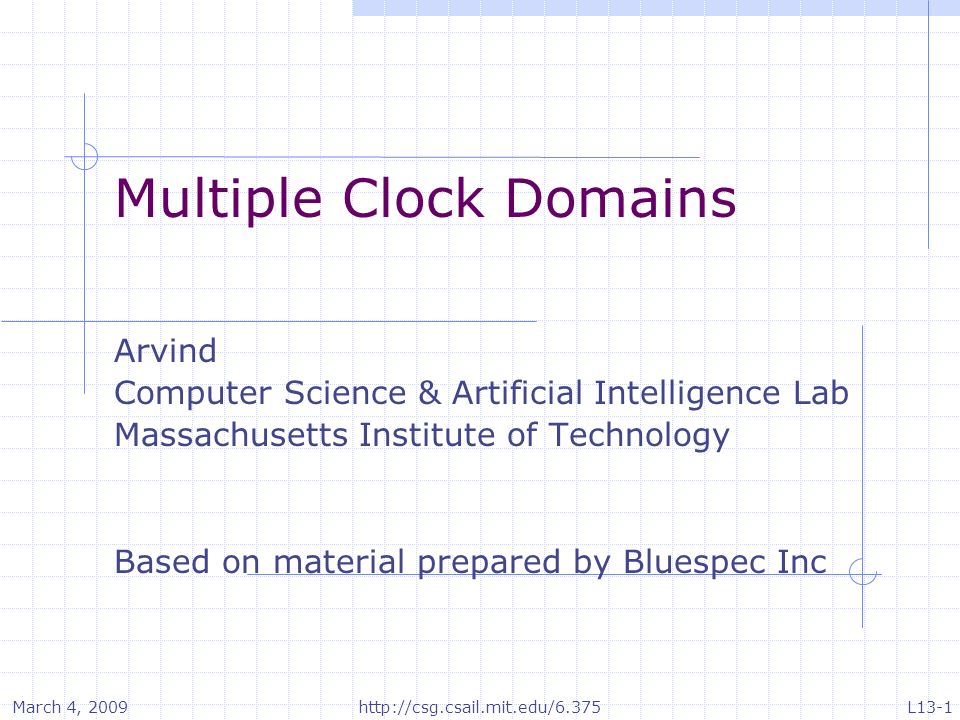 Multiple Clock Domains

Arvind
Computer Science & Artificial Intelligence Lab
Massachusetts Institute of Technology

Based on material prepared by Bluespec Inc

March 4, 2009
http://csg.csail.mit.edu/6.375
L13-1